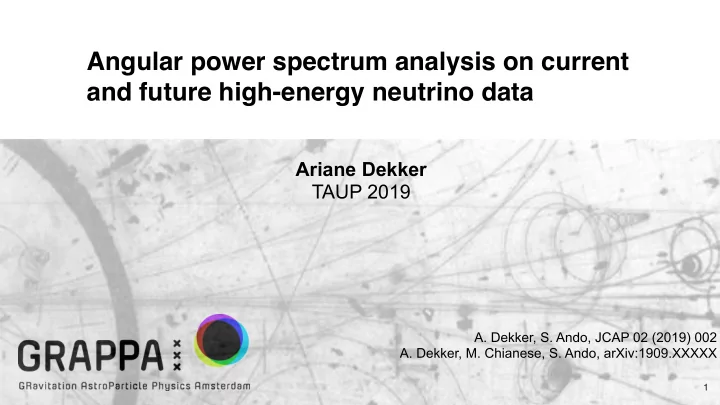 Angular power spectrum analysis on current and future high-energy neutrino data

Ariane Dekker
TAUP 2019

GRAPPA
GRavitation AstroParticle Physics Amsterdam

A. Dekker, S. Ando, JCAP 02 (2019) 002
A. Dekker, M. Chianese, S. Ando, arXiv:1909.XXXXX

1